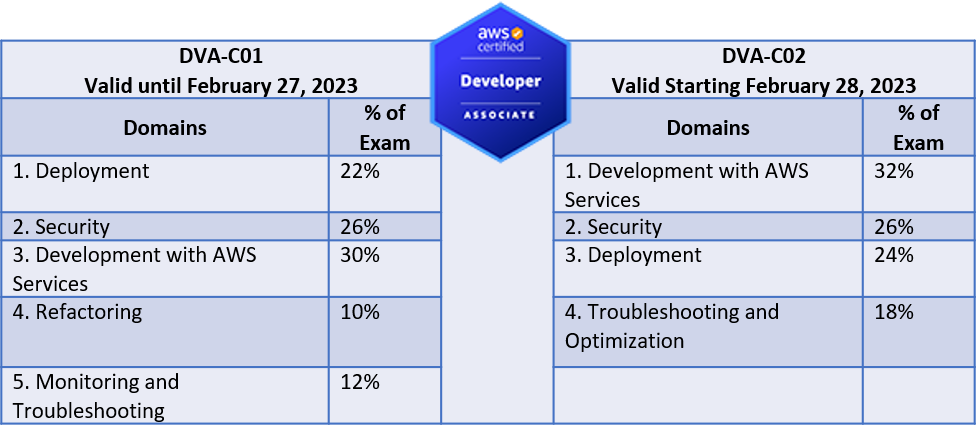 DVA-C01
Valid until February 27, 2023

| Domains | % of Exam |
|---|---|
| 1. Deployment | 22% |
| 2. Security | 26% |
| 3. Development with AWS Services | 30% |
| 4. Refactoring | 10% |
| 5. Monitoring and Troubleshooting | 12% |

aws certified
Developer
ASSOCIATE

DVA-C02
Valid Starting February 28, 2023

| Domains | % of Exam |
|---|---|
| 1. Development with AWS Services | 32% |
| 2. Security | 26% |
| 3. Deployment | 24% |
| 4. Troubleshooting and Optimization | 18% |
| | |